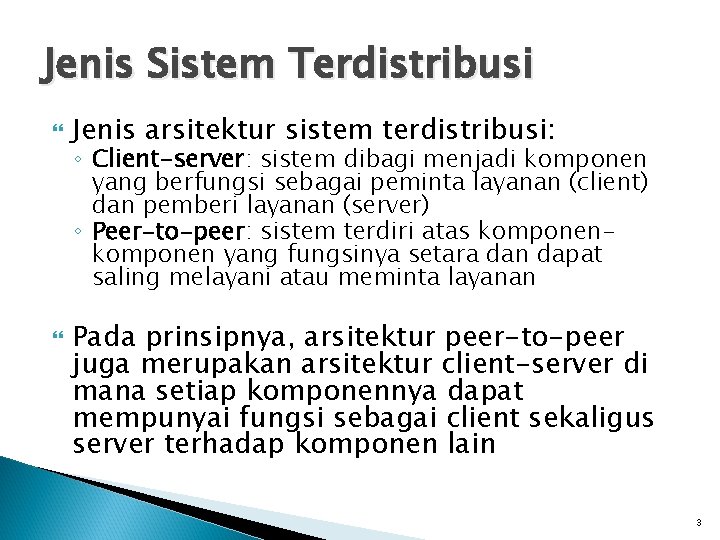 Jenis Sistem Terdistribusi

Jenis arsitektur sistem terdistribusi:

◦ Client-server: sistem dibagi menjadi komponen yang berfungsi sebagai peminta layanan (client) dan pemberi layanan (server)

◦ Peer-to-peer: sistem terdiri atas komponen-komponen yang fungsinya setara dan dapat saling melayani atau meminta layanan

Pada prinsipnya, arsitektur peer-to-peer juga merupakan arsitektur client-server di mana setiap komponennya dapat mempunyai fungsi sebagai client sekaligus server terhadap komponen lain

3